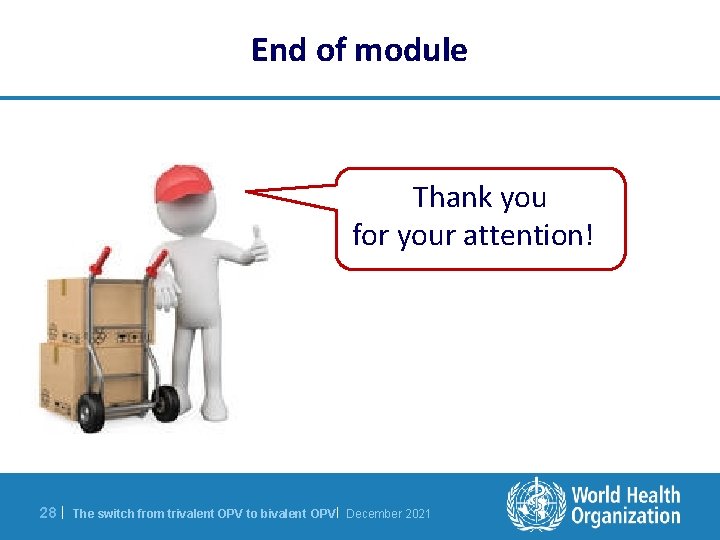 End of module

Thank you
for your attention!

28 | The switch from trivalent OPV to bivalent OPV | December 2021

World Health Organization